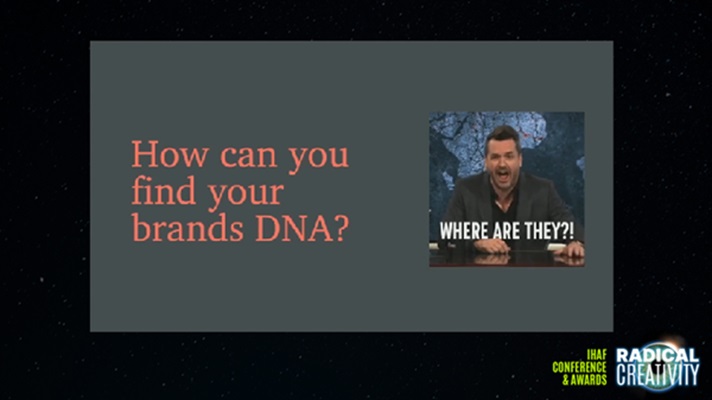 How can you find your brands DNA?

WHERE ARE THEY?!

IHAF CONFERENCE & AWARDS

RADICAL CREATIVITY